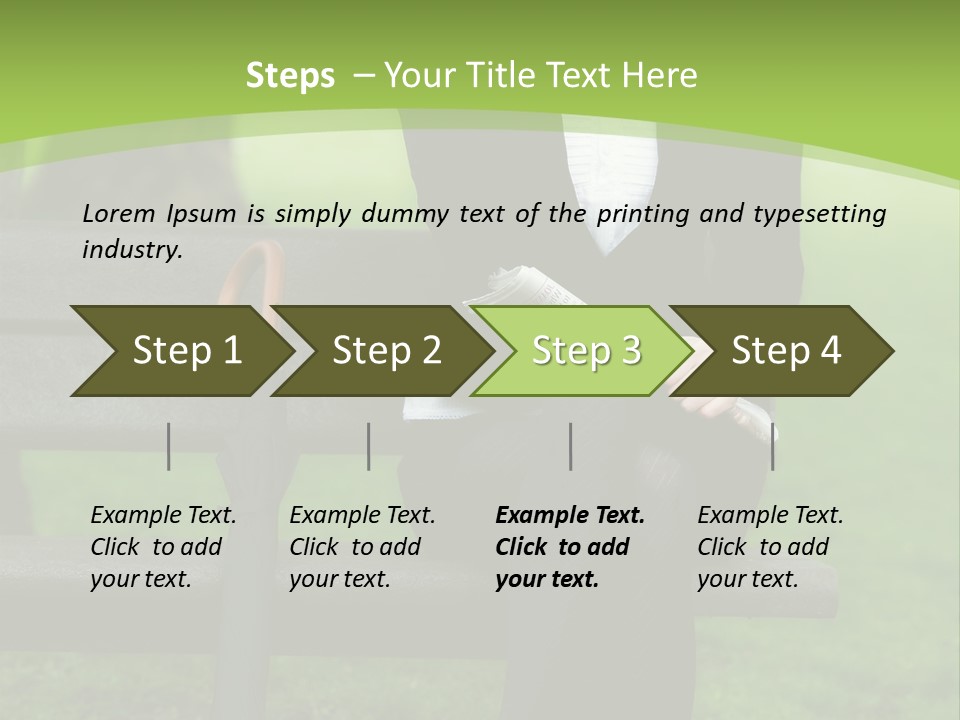 Steps – Your Title Text Here

Lorem Ipsum is simply dummy text of the printing and typesetting industry.

Step 1

Step 2

Step 3

Step 4

Example Text. Click to add your text.

Example Text. Click to add your text.

Example Text. Click to add your text.

Example Text. Click to add your text.